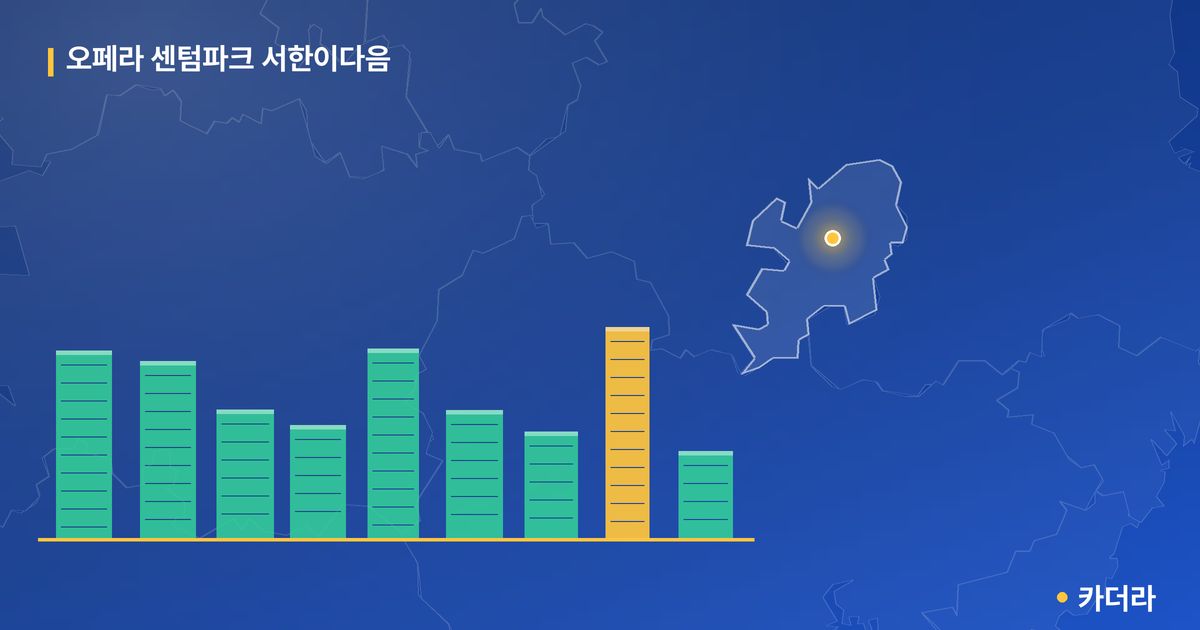 오페라 센텀파크 서한이다음

카더라